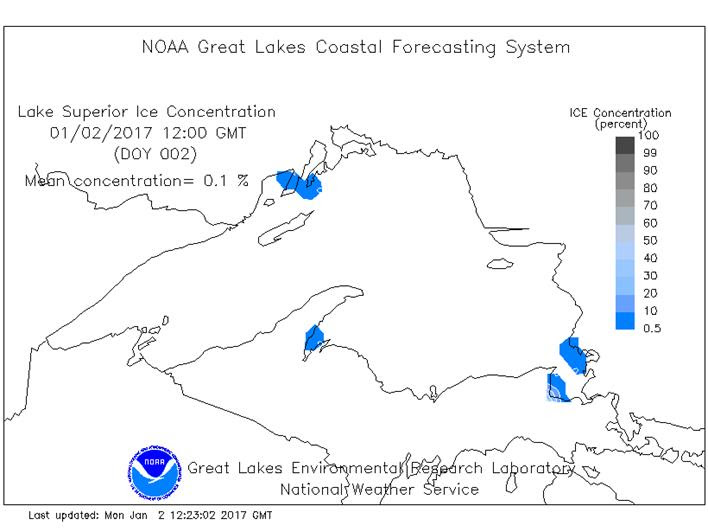 NOAA Great Lakes Coastal Forecasting System

Lake Superior Ice Concentration
01/02/2017 12:00 GMT
(DOY 002)

Mean concentration= 0.1 %

ICE Concentration
(percent)

100
99
90
80
70
60
50
40
30
20
10
0.5

NOAA

Great Lakes Environmental Research Laboratory
National Weather Service

Last updated: Mon Jan 2 12:23:02 2017 GMT